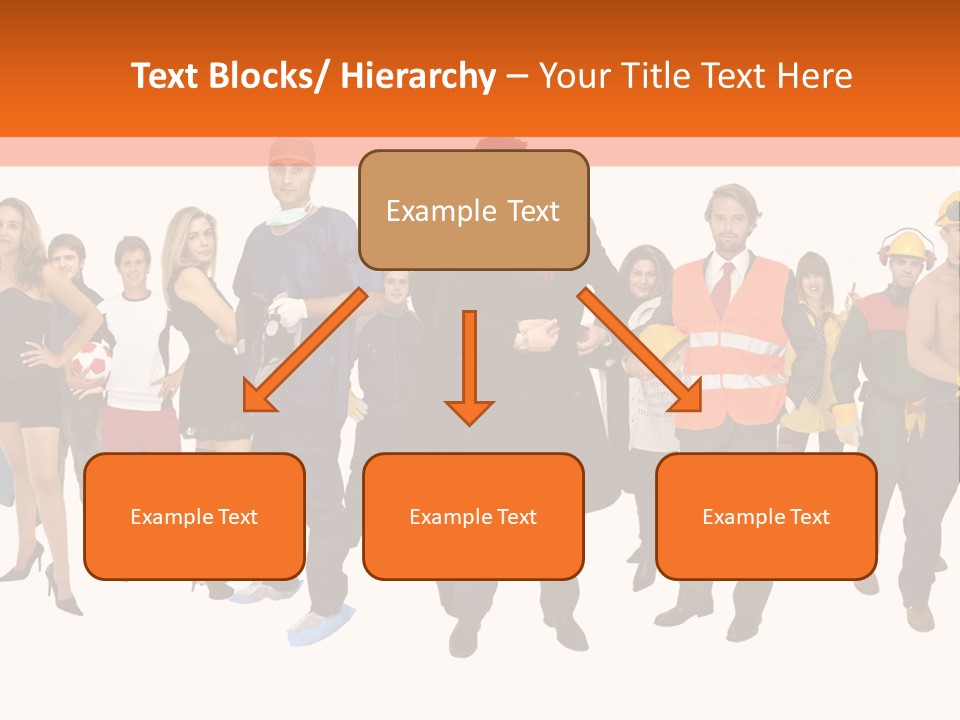 Text Blocks/ Hierarchy – Your Title Text Here

Example Text

Example Text

Example Text

Example Text